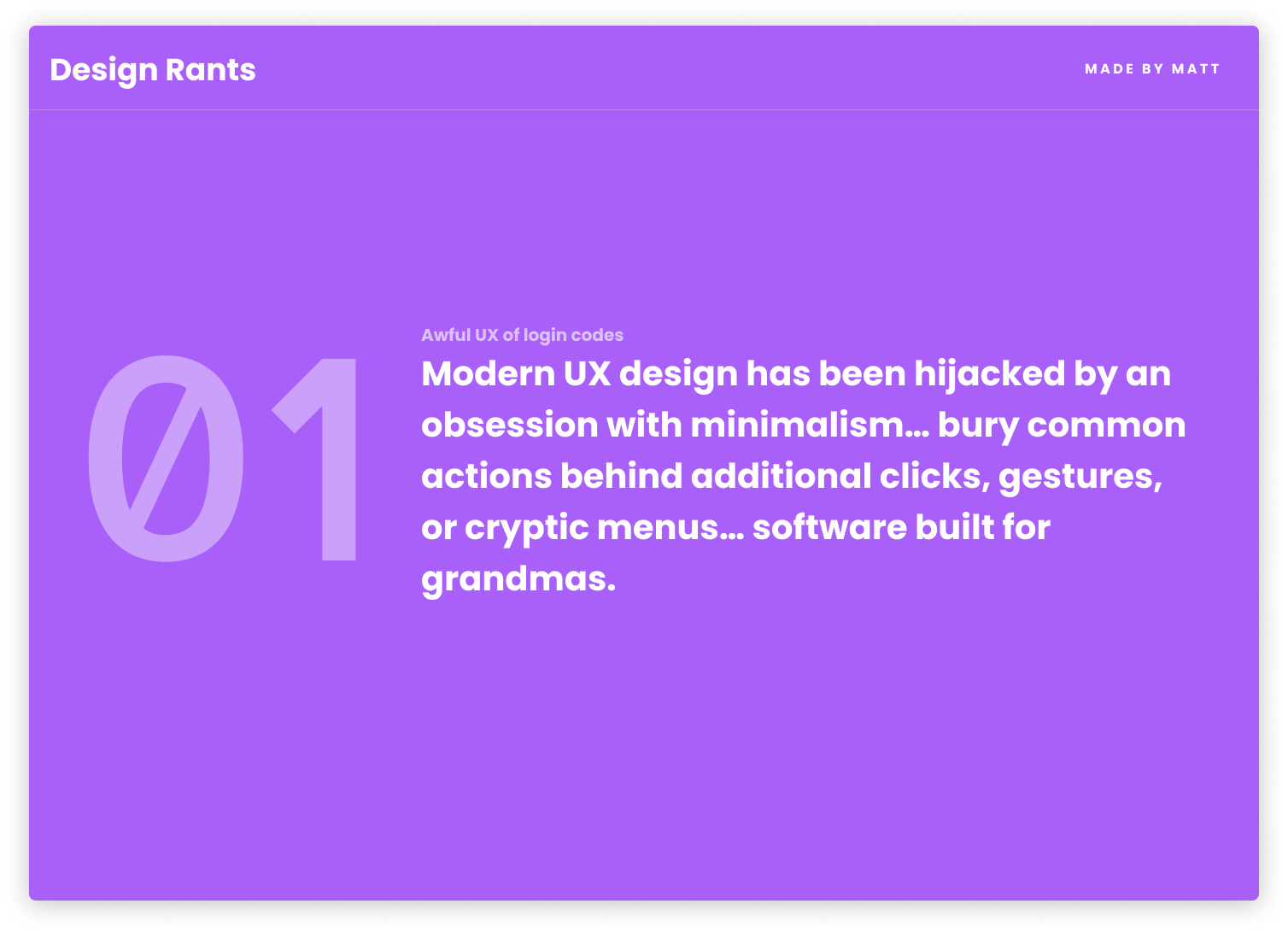 Design Rants

MADE BY MATT

01

Awful UX of login codes

Modern UX design has been hijacked by an obsession with minimalism… bury common actions behind additional clicks, gestures, or cryptic menus… software built for grandmas.